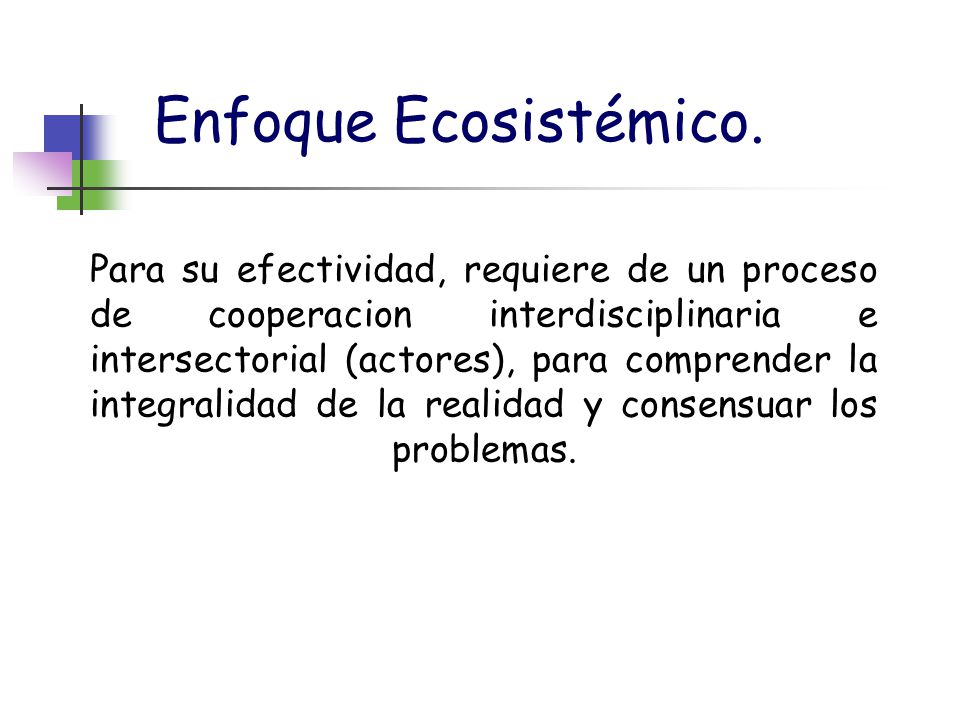 Enfoque Ecosistémico.

Para su efectividad, requiere de un proceso de cooperacion interdisciplinaria e intersectorial (actores), para comprender la integralidad de la realidad y consensuar los problemas.